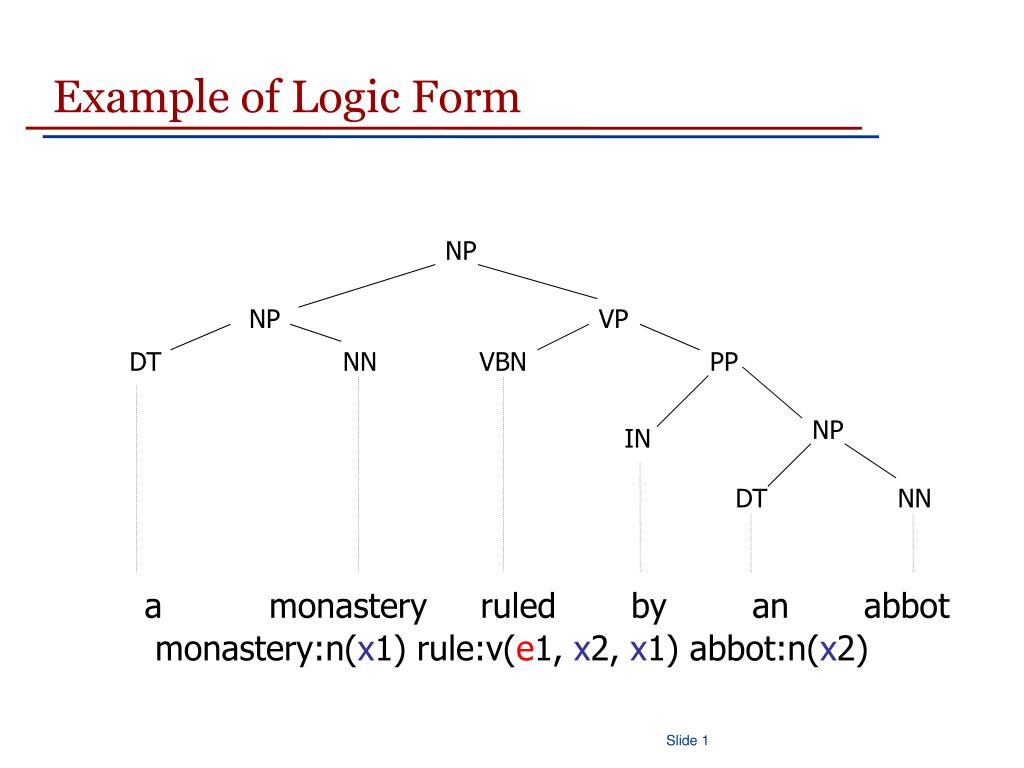 Example of Logic Form

NP

NP

VP

DT

NN

VBN

PP

IN

NP

DT

NN

a monastery ruled by an abbot

monastery:n(x1) rule:v(e1, x2, x1) abbot:n(x2)

Slide 1